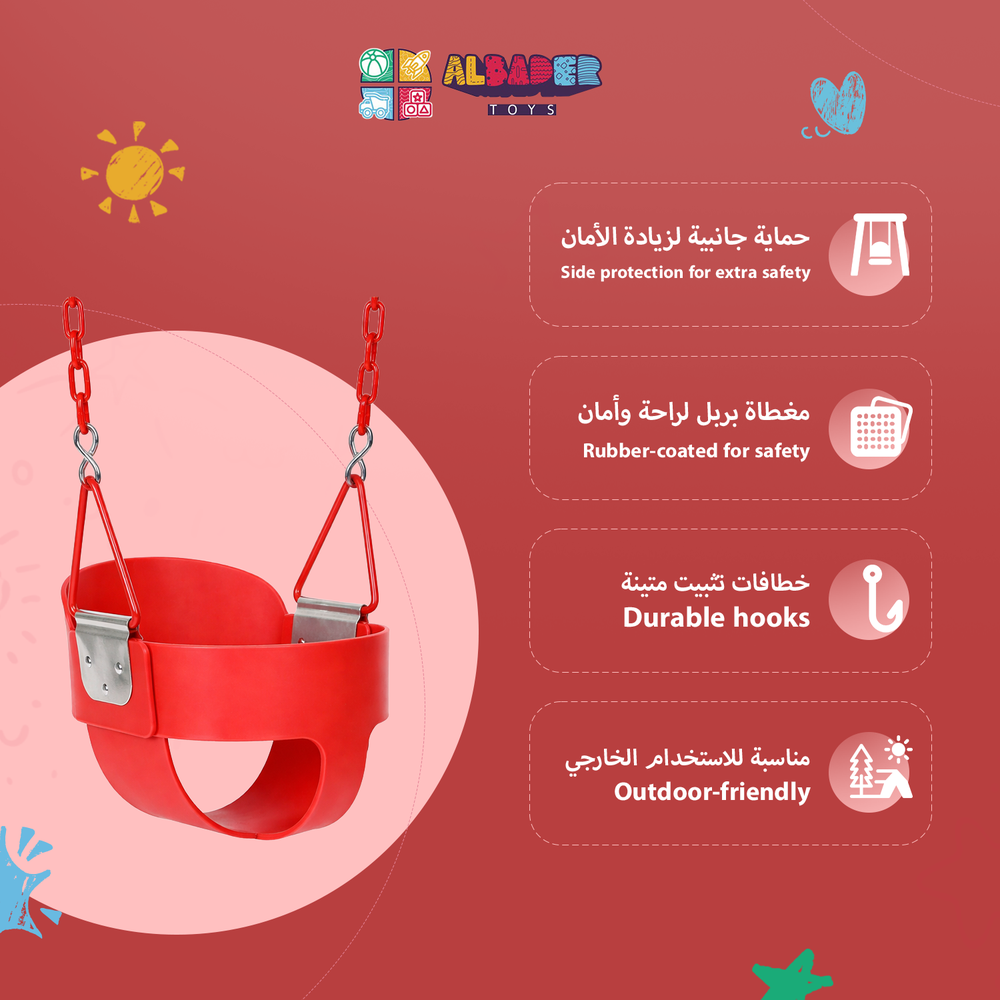 ALBADER
TOYS

حماية جانبية لزيادة الأمان
Side protection for extra safety

مغطاة بربل لراحة وأمان
Rubber-coated for safety

خطافات تثبيت متينة
Durable hooks

مناسبة للاستخدام الخارجي
Outdoor-friendly